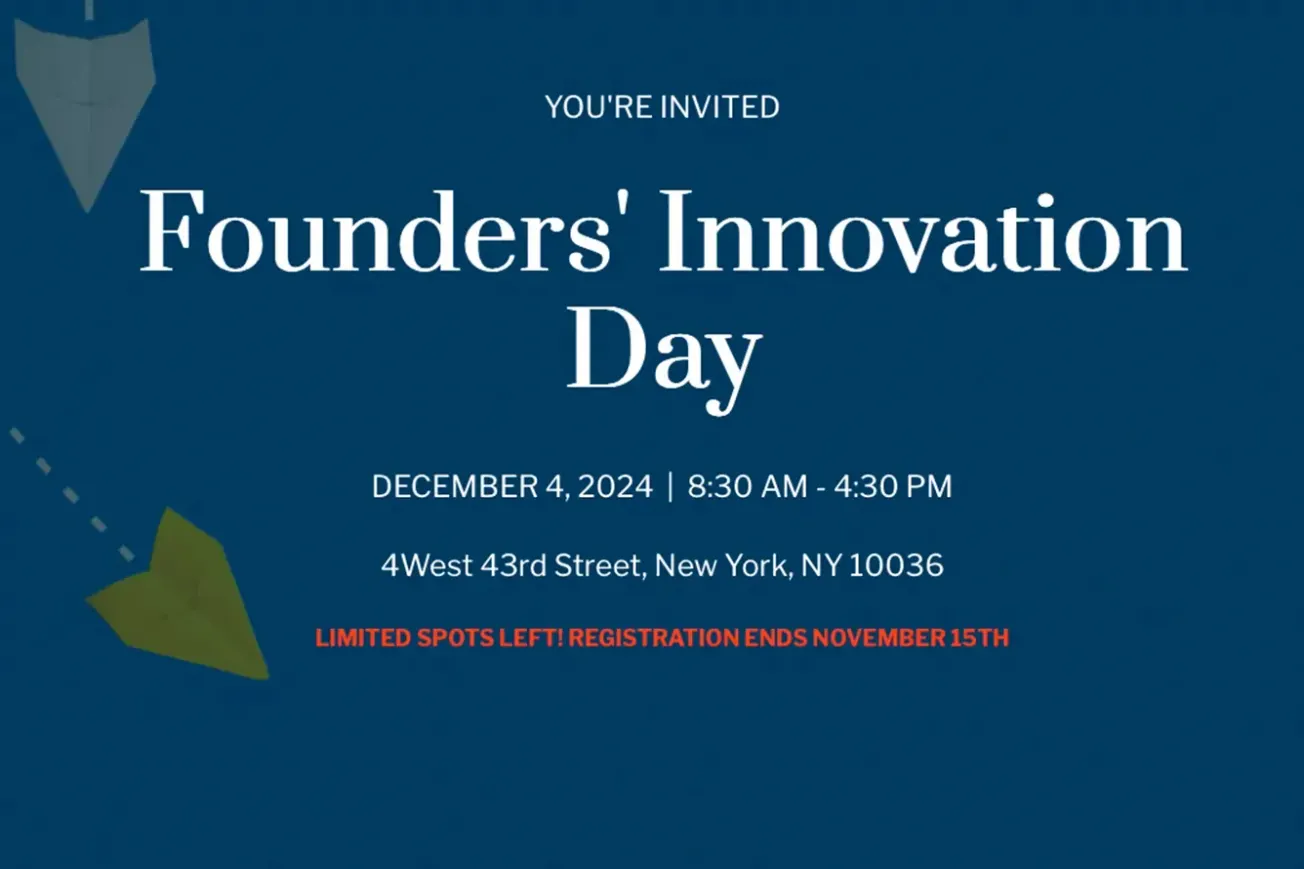 YOU'RE INVITED

Founders' Innovation Day

DECEMBER 4, 2024 | 8:30 AM - 4:30 PM

4West 43rd Street, New York, NY 10036

LIMITED SPOTS LEFT! REGISTRATION ENDS NOVEMBER 15TH